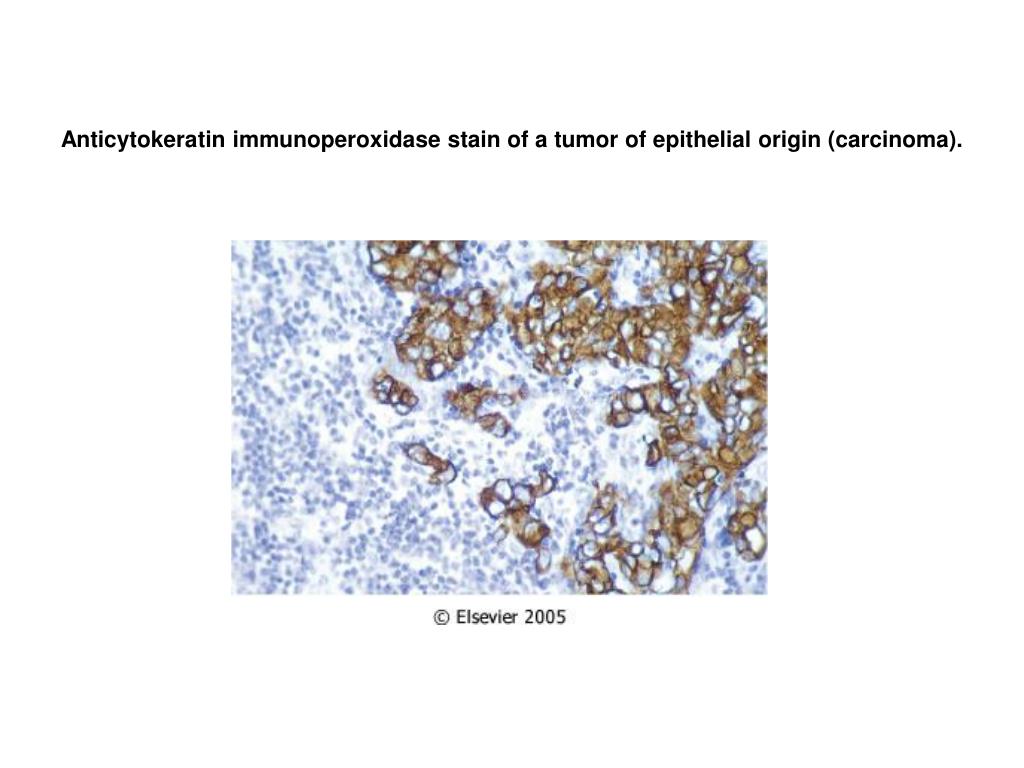 Anticytokeratin immunoperoxidase stain of a tumor of epithelial origin (carcinoma).

© Elsevier 2005